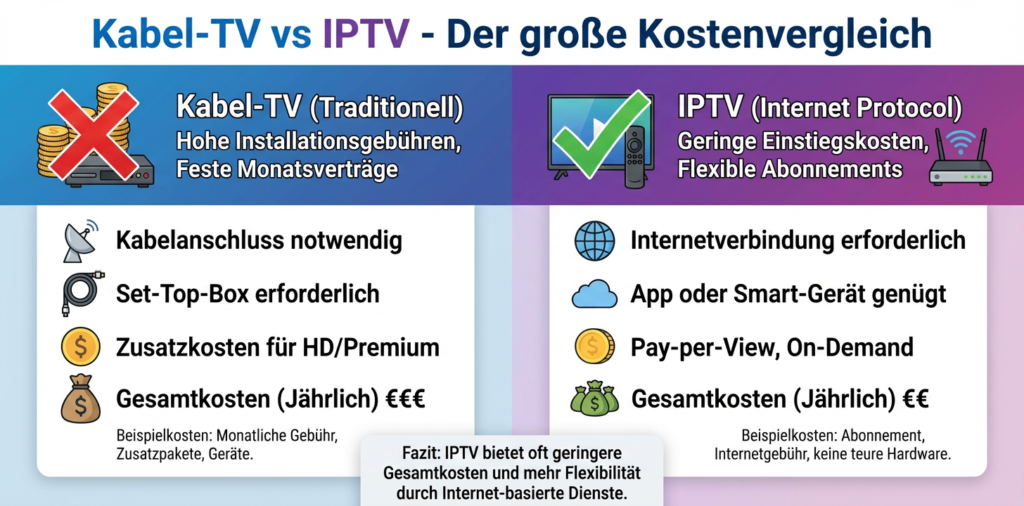 Kabel-TV vs IPTV - Der große Kostenvergleich

Kabel-TV (Traditionell)
Hohe Installationsgebühren, Feste Monatsverträge

Kabelanschluss notwendig

Set-Top-Box erforderlich

Zusatzkosten für HD/Premium

Gesamtkosten (Jährlich) €€€

Beispielkosten: Monatliche Gebühr, Zusatzpakete, Geräte.

IPTV (Internet Protocol)
Geringe Einstiegskosten, Flexible Abonnements

Internetverbindung erforderlich

App oder Smart-Gerät genügt

Pay-per-View, On-Demand

Gesamtkosten (Jährlich) €€

Beispielkosten: Abonnement, Internetgebühr, keine teure Hardware.

Fazit: IPTV bietet oft geringere Gesamtkosten und mehr Flexibilität durch Internet-basierte Dienste.